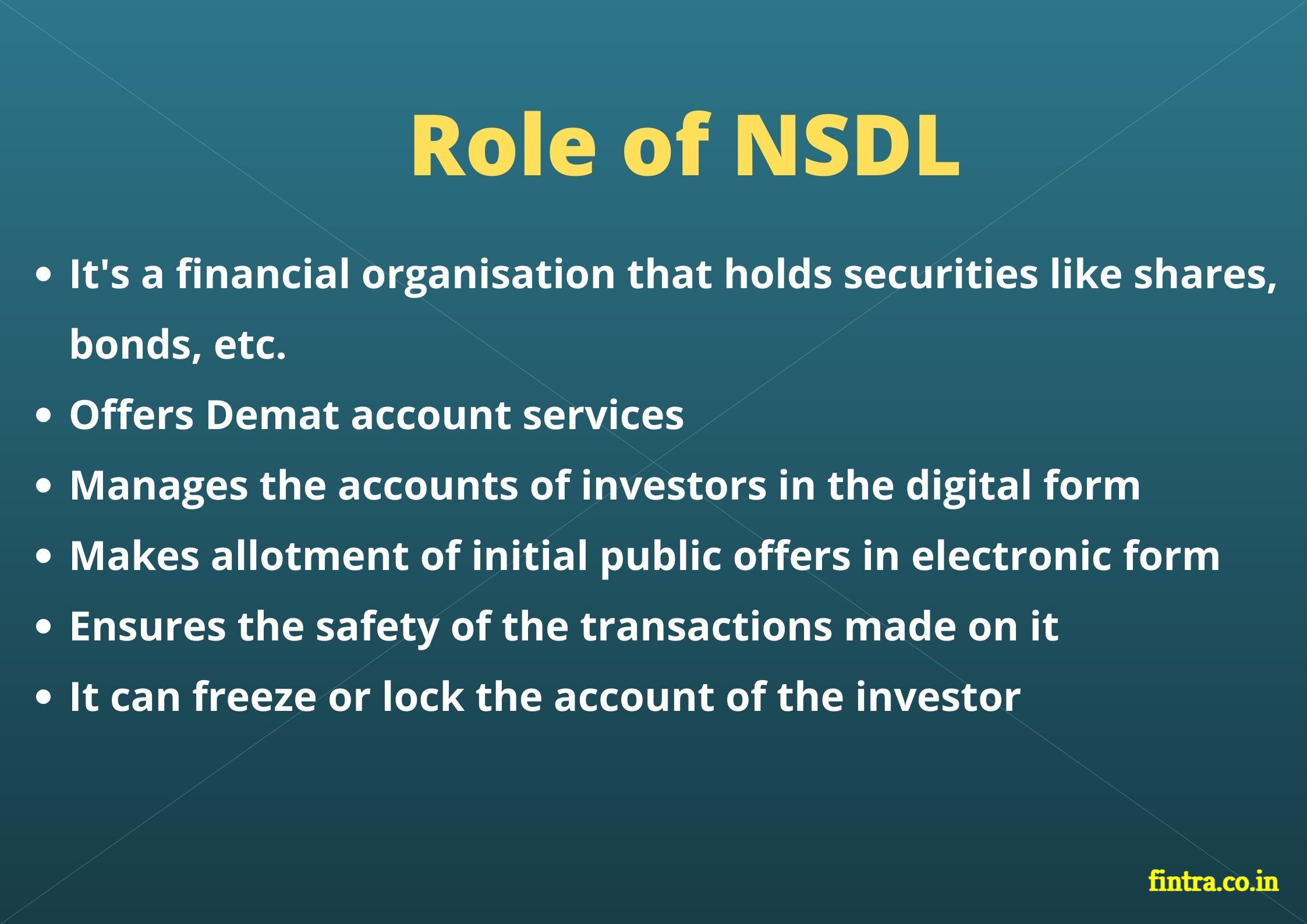 Role of NSDL

- It's a financial organisation that holds securities like shares, bonds, etc.
- Offers Demat account services
- Manages the accounts of investors in the digital form
- Makes allotment of initial public offers in electronic form
- Ensures the safety of the transactions made on it
- It can freeze or lock the account of the investor

fintra.co.in